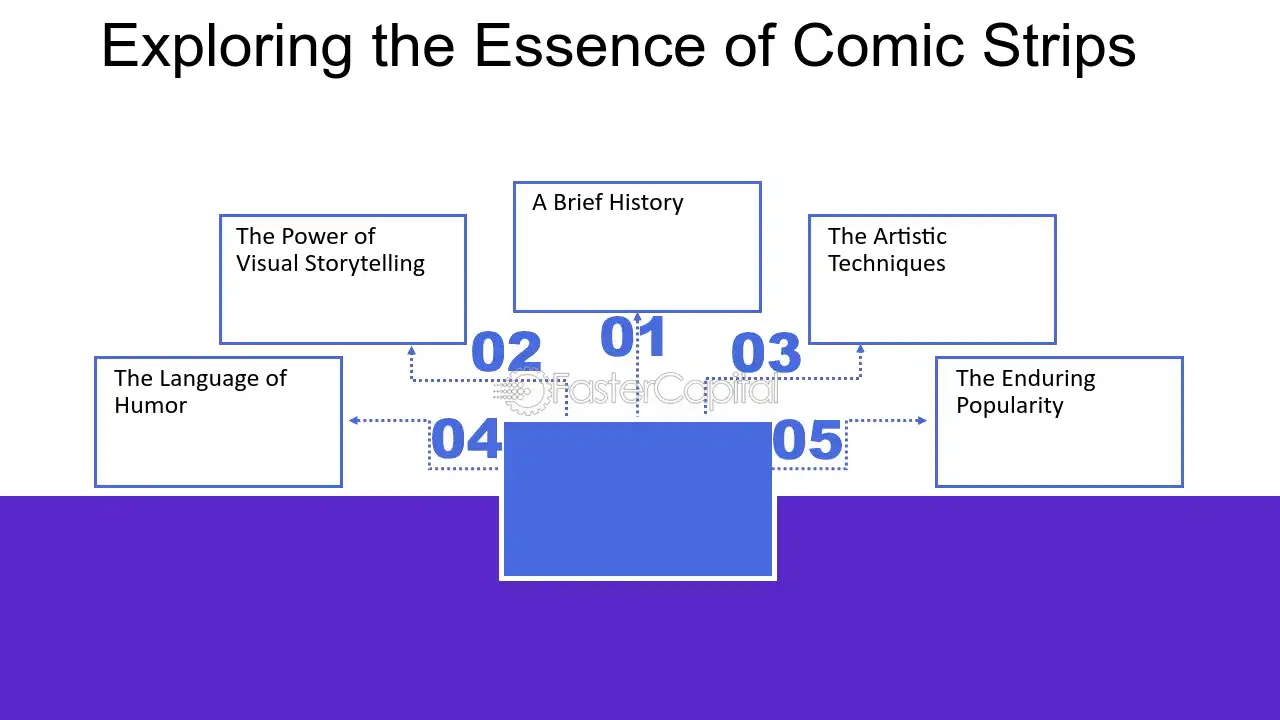 Exploring the Essence of Comic Strips

01
A Brief History

02
The Power of Visual Storytelling

03
The Artistic Techniques

04
The Language of Humor

05
The Enduring Popularity

FasterCapital